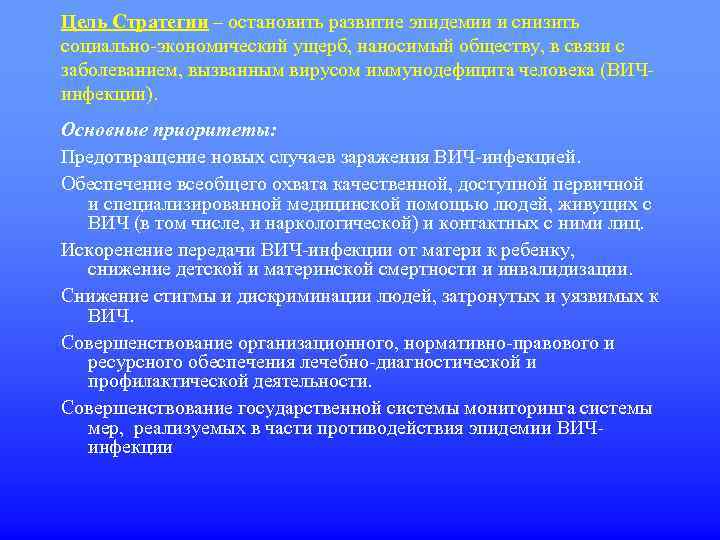 Цель Стратегии – остановить развитие эпидемии и снизить социально-экономический ущерб, наносимый обществу, в связи с заболеванием, вызванным вирусом иммунодефицита человека (ВИЧ-инфекции).

Основные приоритеты:

Предотвращение новых случаев заражения ВИЧ-инфекцией.

Обеспечение всеобщего охвата качественной, доступной первичной и специализированной медицинской помощью людей, живущих с ВИЧ (в том числе, и наркологической) и контактных с ними лиц.

Искоренение передачи ВИЧ-инфекции от матери к ребенку, снижение детской и материнской смертности и инвалидизации.

Снижение стигмы и дискриминации людей, затронутых и уязвимых к ВИЧ.

Совершенствование организационного, нормативно-правового и ресурсного обеспечения лечебно-диагностической и профилактической деятельности.

Совершенствование государственной системы мониторинга системы мер, реализуемых в части противодействия эпидемии ВИЧ-инфекции